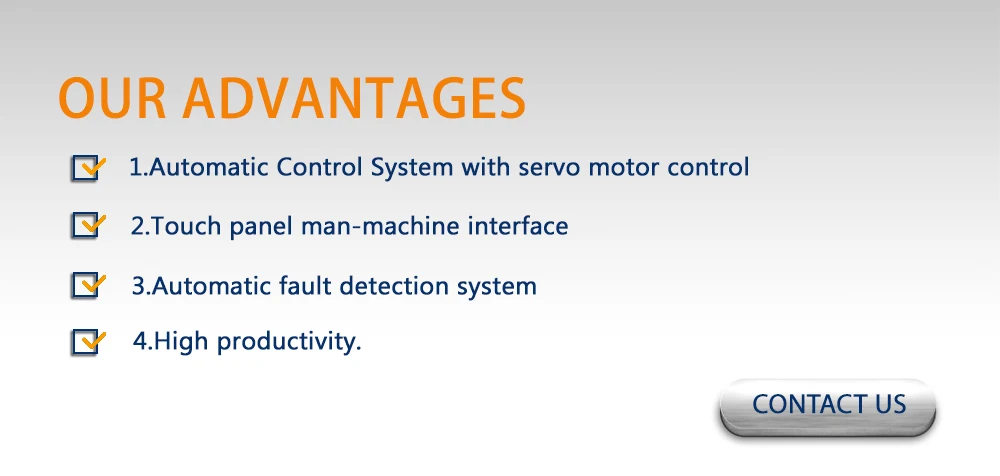 OUR ADVANTAGES

1.Automatic Control System with servo motor control

2.Touch panel man-machine interface

3.Automatic fault detection system

4.High productivity.

CONTACT US